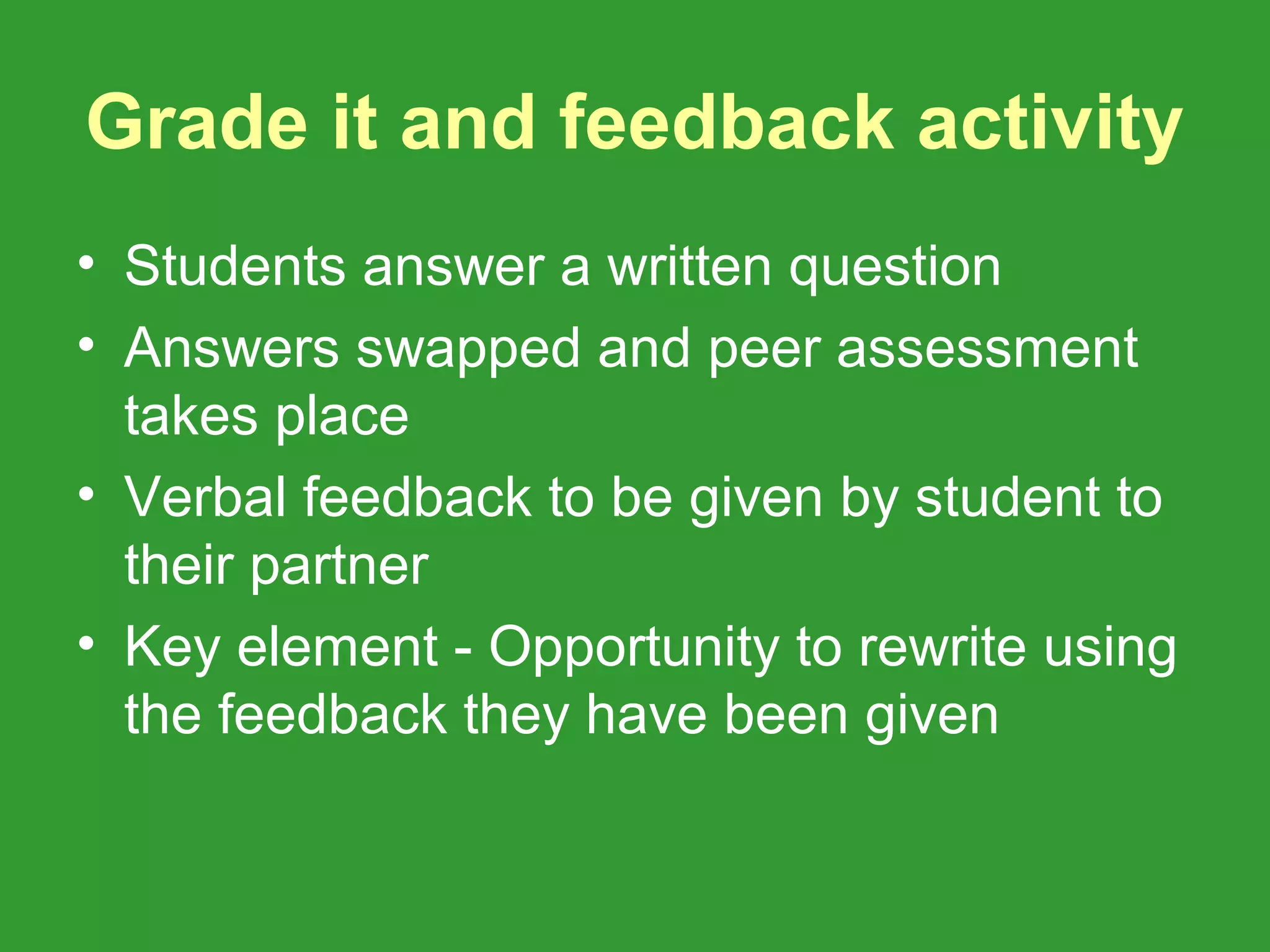 Grade it and feedback activity

• Students answer a written question
• Answers swapped and peer assessment takes place
• Verbal feedback to be given by student to their partner
• Key element - Opportunity to rewrite using the feedback they have been given